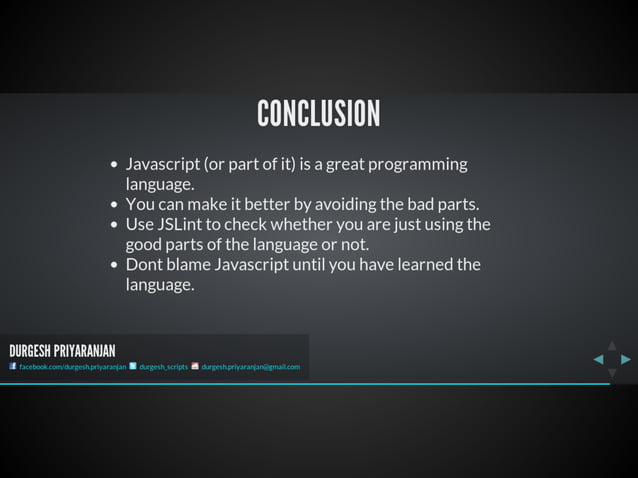 CONCLUSION

- Javascript (or part of it) is a great programming language.
- You can make it better by avoiding the bad parts.
- Use JSLint to check whether you are just using the good parts of the language or not.
- Dont blame Javascript until you have learned the language.

DURGESH PRIYARANJAN
facebook.com/durgesh.priyaranjan durgesh_scripts durgesh.priyaranjan@gmail.com